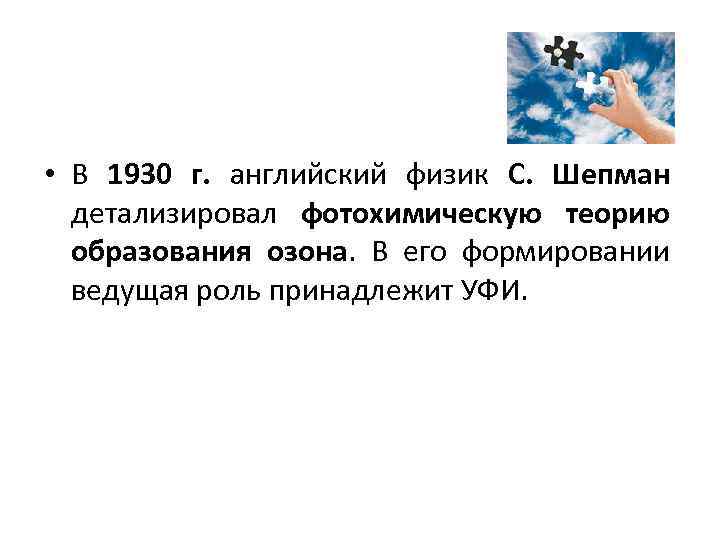 • В 1930 г. английский физик С. Шепман детализировал фотохимическую теорию образования озона. В его формировании ведущая роль принадлежит УФИ.